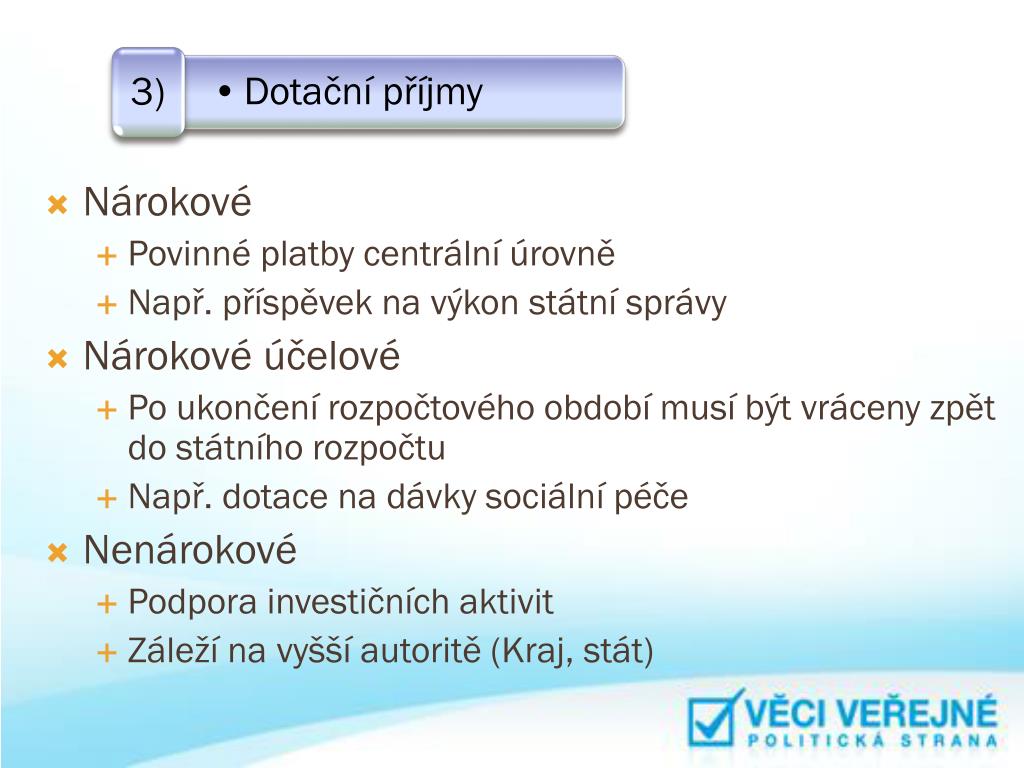 3)

• Dotační příjmy

Nárokové

Povinné platby centrální úrovně

Např. příspěvek na výkon státní správy

Nárokové účelové

Po ukončení rozpočtového období musí být vráceny zpět do státního rozpočtu

Např. dotace na dávky sociální péče

Nenárokové

Podpora investičních aktivit

Záleží na vyšší autoritě (Kraj, stát)

VĚCI VEŘEJNÉ
POLITICKÁ STRANA